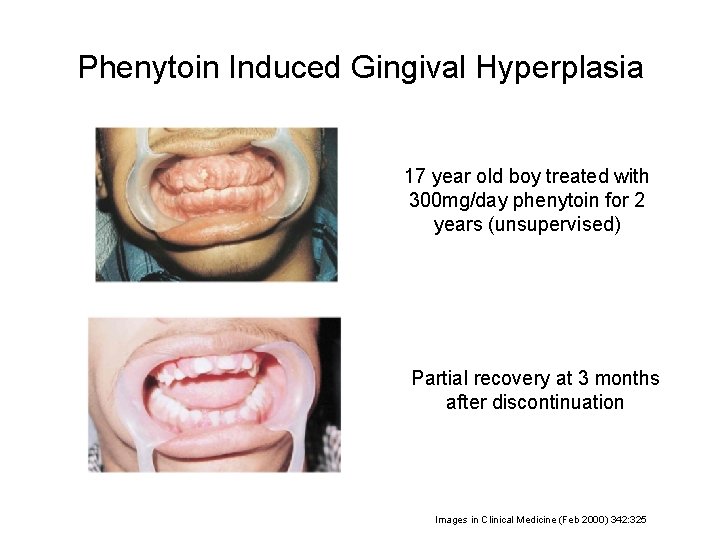 Phenytoin Induced Gingival Hyperplasia

17 year old boy treated with 300mg/day phenytoin for 2 years (unsupervised)

Partial recovery at 3 months after discontinuation

Images in Clinical Medicine (Feb 2000) 342:325